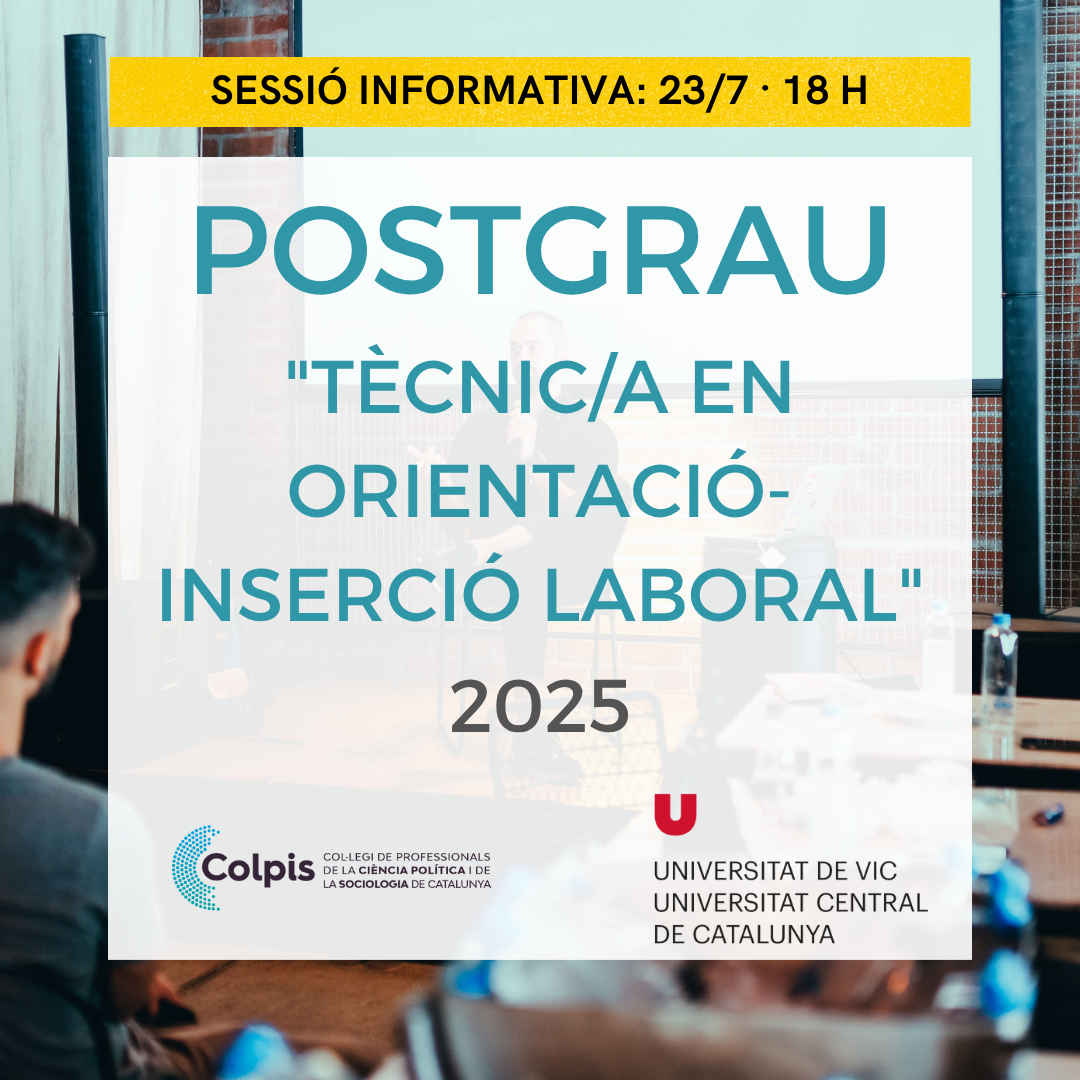 SESSIÓ INFORMATIVA: 23/7 · 18 H

POSTGRAU

"TÈCNIC/A EN ORIENTACIÓ-INSERCIÓ LABORAL"

2025

Colpis
COL·LEGI DE PROFESSIONALS DE LA CIÈNCIA POLÍTICA I DE LA SOCIOLOGIA DE CATALUNYA

U
UNIVERSITAT DE VIC
UNIVERSITAT CENTRAL
DE CATALUNYA